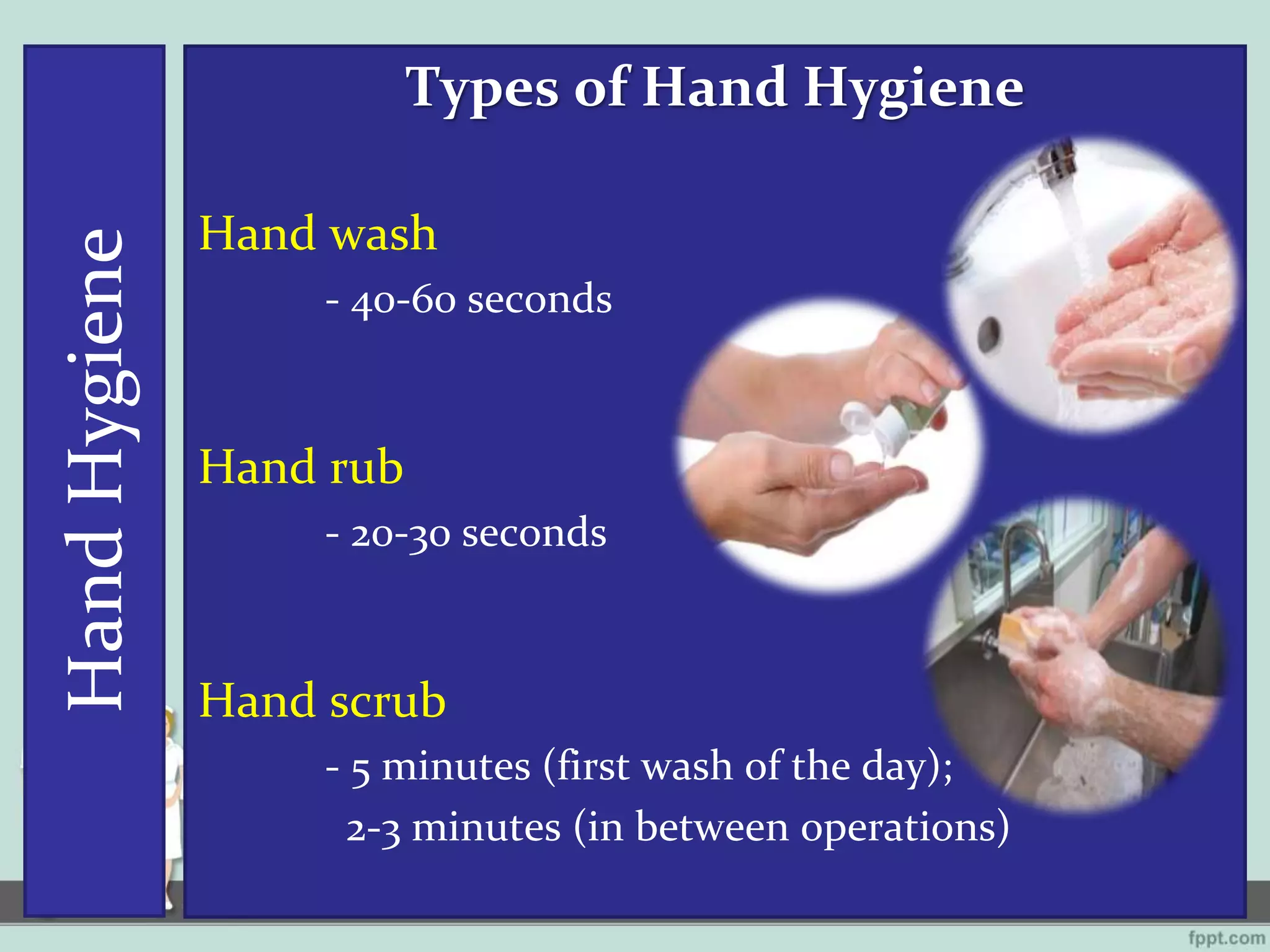 Hand Hygiene

Types of Hand Hygiene

Hand wash

- 40-60 seconds

Hand rub

- 20-30 seconds

Hand scrub

- 5 minutes (first wash of the day);
2-3 minutes (in between operations)

fppt.com